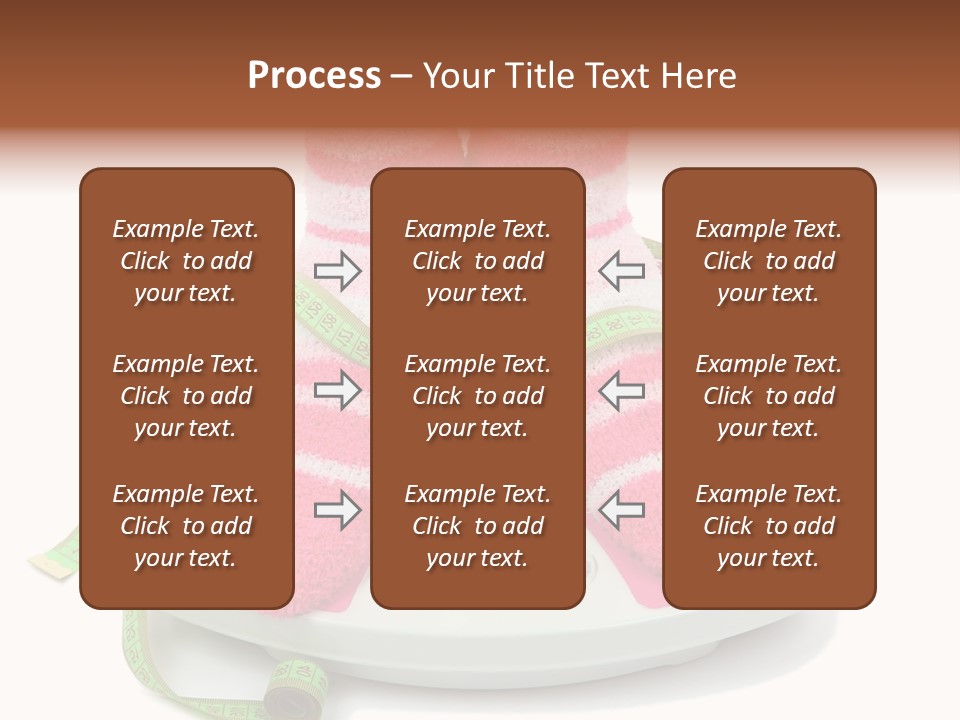 Process – Your Title Text Here

Example Text. Click to add your text.

Example Text. Click to add your text.

Example Text. Click to add your text.

Example Text. Click to add your text.

Example Text. Click to add your text.

Example Text. Click to add your text.

Example Text. Click to add your text.

Example Text. Click to add your text.

Example Text. Click to add your text.